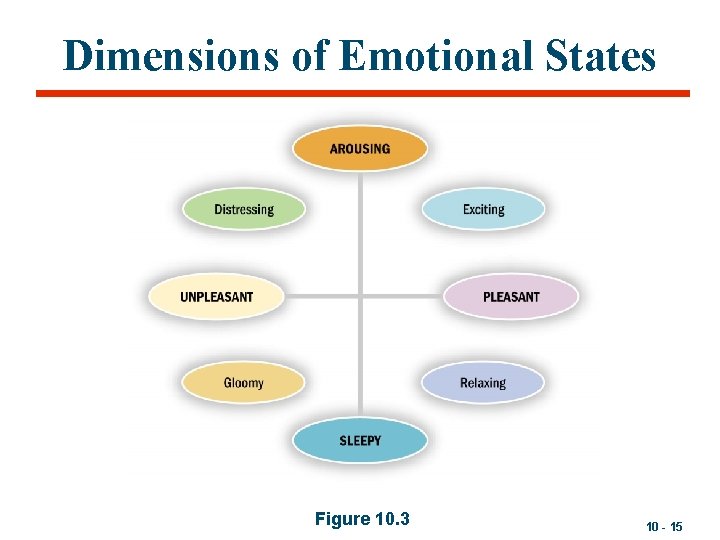 Dimensions of Emotional States

AROUSING

Distressing

Exciting

UNPLEASANT

PLEASANT

Gloomy

Relaxing

SLEEPY

Figure 10.3

10 - 15